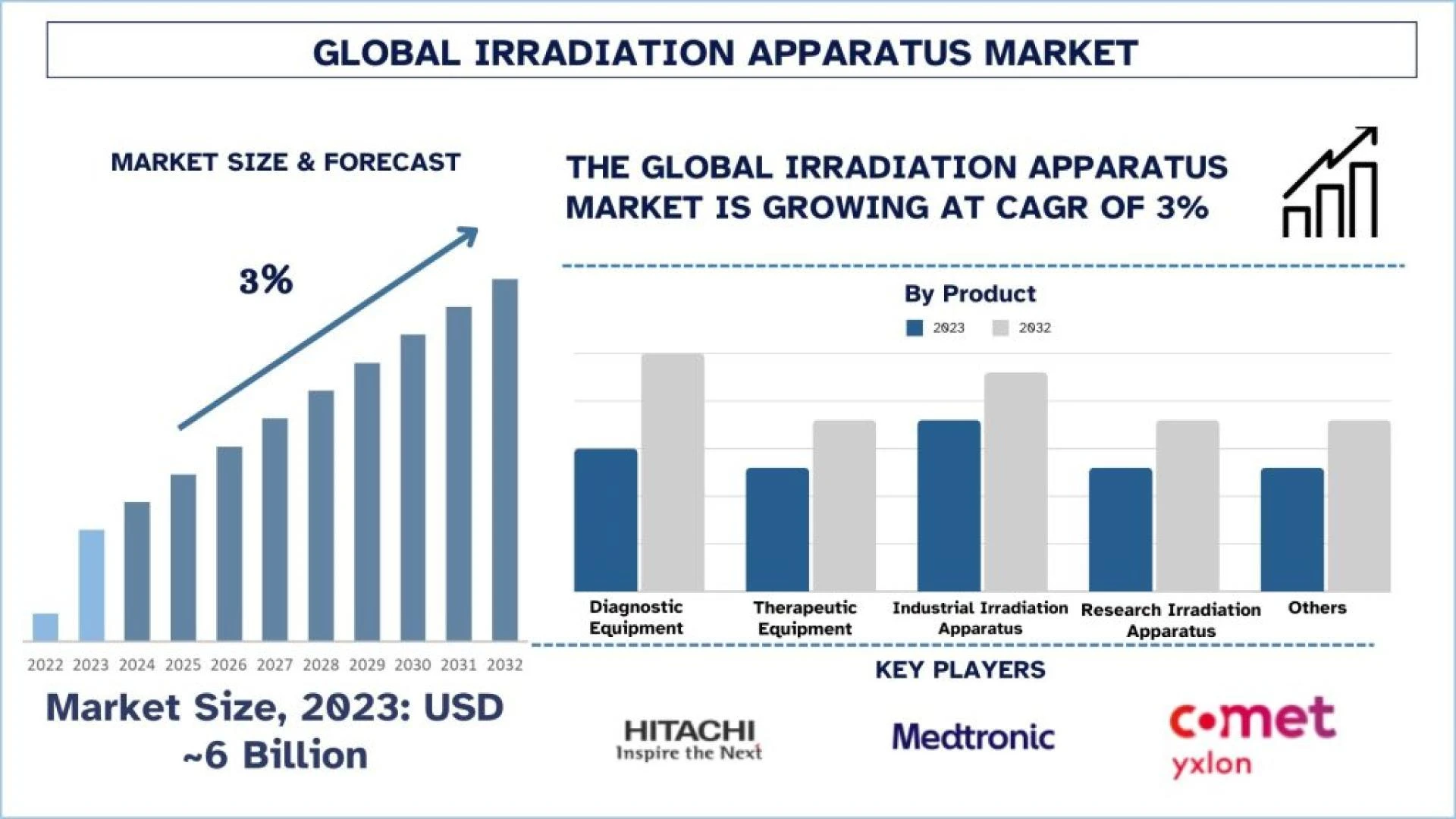 GLOBAL IRRADIATION APPARATUS MARKET

MARKET SIZE & FORECAST

3%

2022 2023 2024 2025 2026 2027 2028 2029 2030 2031 2032

Market Size, 2023: USD ~6 Billion

THE GLOBAL IRRADIATION APPARATUS MARKET IS GROWING AT CAGR OF 3%

By Product

2023 2032

Diagnostic Equipment

Therapeutic Equipment

Industrial Irradiation Apparatus

Research Irradiation Apparatus

Others

KEY PLAYERS

HITACHI
Inspire the Next

Medtronic

comet
yxlon